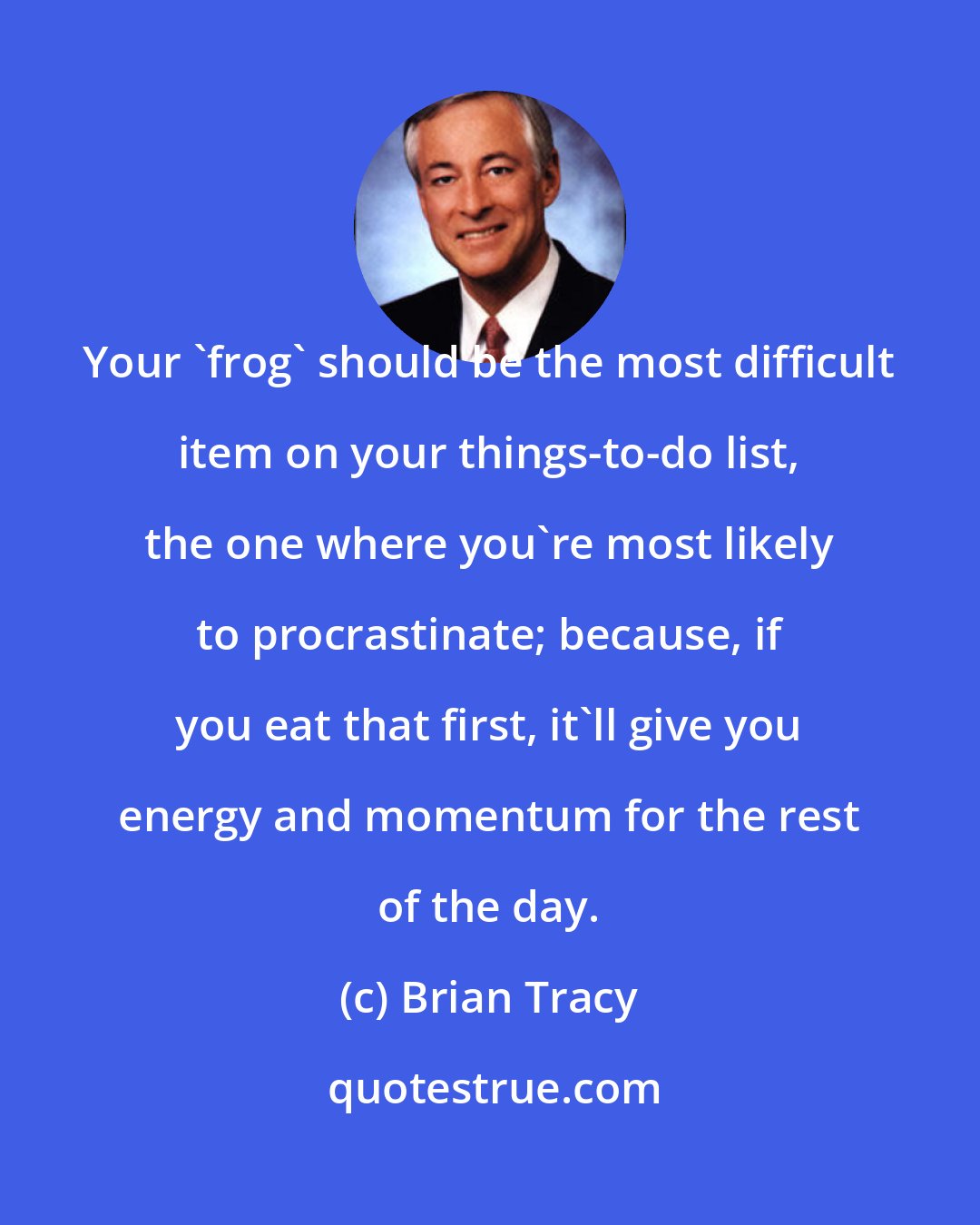 Your `frog` should be the most difficult item on your things-to-do list, the one where you`re most likely to procrastinate; because, if you eat that first, it`ll give you energy and momentum for the rest of the day.

(c) Brian Tracy

quotestrue.com